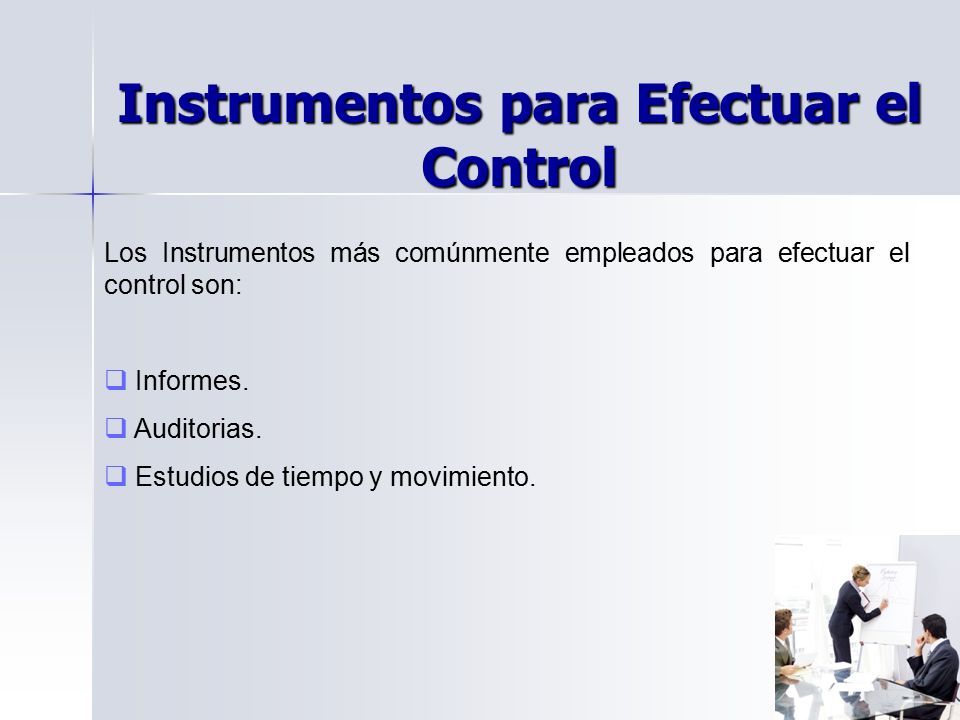 Instrumentos para Efectuar el Control

Los Instrumentos más comúnmente empleados para efectuar el control son:

❑ Informes.
❑ Auditorias.
❑ Estudios de tiempo y movimiento.